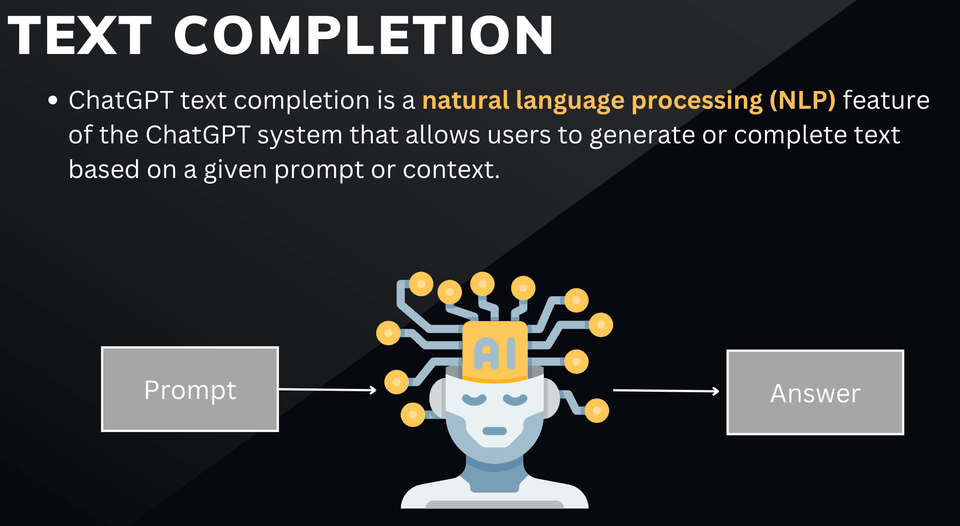 TEXT COMPLETION

• ChatGPT text completion is a natural language processing (NLP) feature of the ChatGPT system that allows users to generate or complete text based on a given prompt or context.

Prompt

AI

Answer